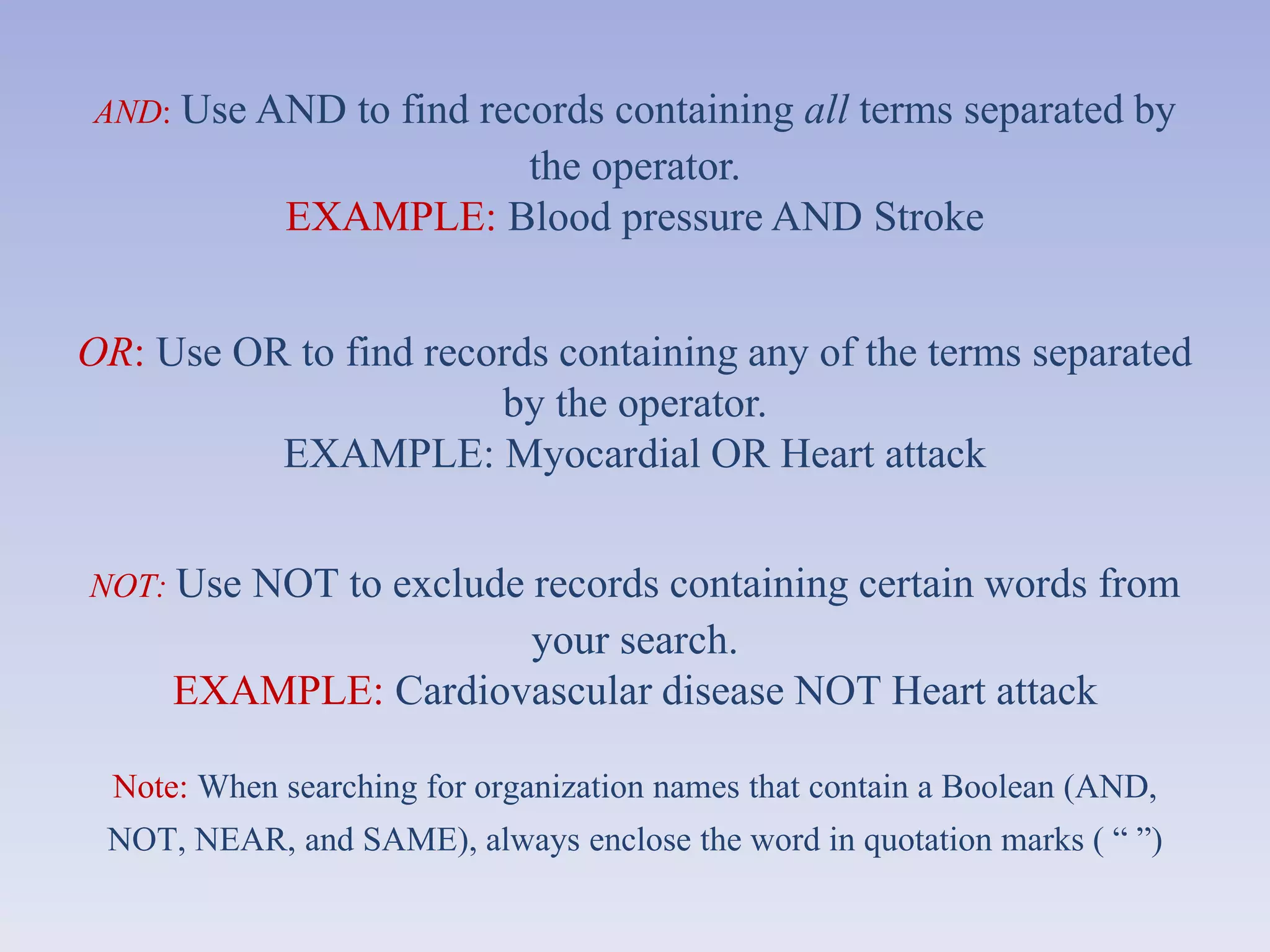 AND: Use AND to find records containing all terms separated by the operator.
EXAMPLE: Blood pressure AND Stroke

OR: Use OR to find records containing any of the terms separated by the operator.
EXAMPLE: Myocardial OR Heart attack

NOT: Use NOT to exclude records containing certain words from your search.
EXAMPLE: Cardiovascular disease NOT Heart attack

Note: When searching for organization names that contain a Boolean (AND, NOT, NEAR, and SAME), always enclose the word in quotation marks ( “ ”)